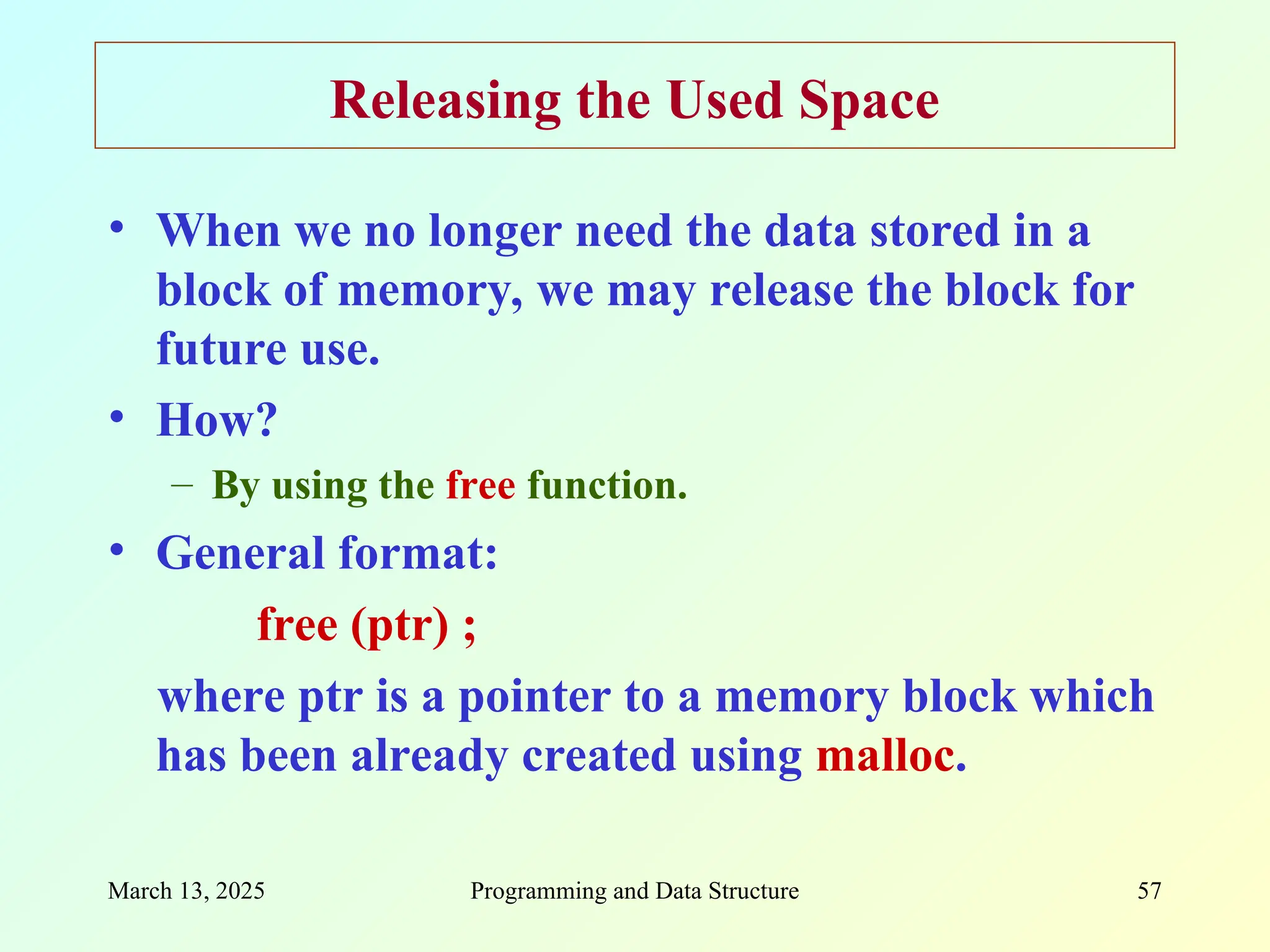 Releasing the Used Space

• When we no longer need the data stored in a block of memory, we may release the block for future use.

• How?

– By using the free function.

• General format:

free (ptr) ;

where ptr is a pointer to a memory block which has been already created using malloc.

March 13, 2025

Programming and Data Structure

57